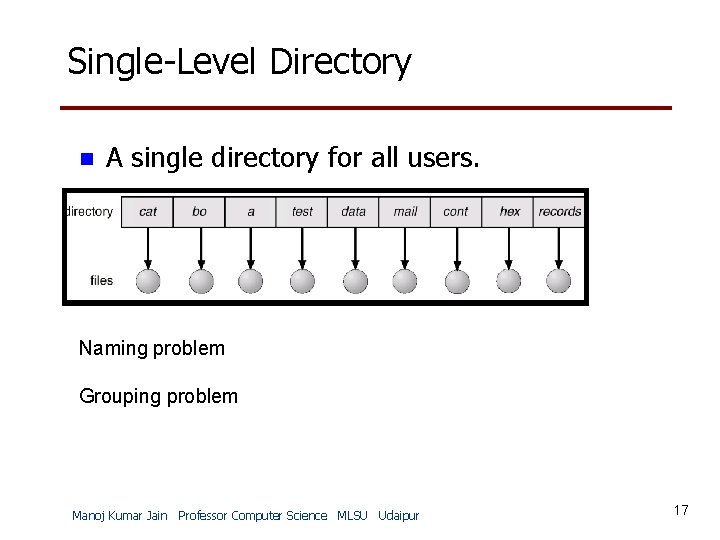 Single-Level Directory

A single directory for all users.

directory cat bo a test data mail cont hex records

files

Naming problem

Grouping problem

Manoj Kumar Jain Professor Computer Science MLSU Udaipur

17